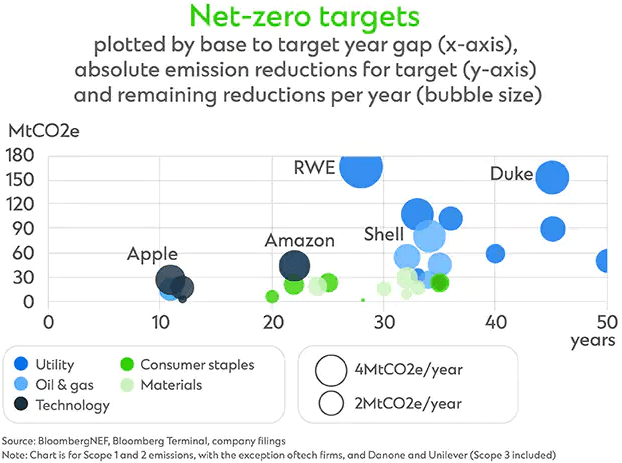 Net-zero targets

plotted by base to target year gap (x-axis), absolute emission reductions for target (y-axis) and remaining reductions per year (bubble size)

MtCO2e

180
150
120
90
60
30
0

RWE
Duke
Shell
Amazon
Apple

0
10
20
30
40
50
years

Utility
Oil & gas
Technology
Consumer staples
Materials

4MtCO2e/year
2MtCO2e/year

Source: BloombergNEF, Bloomberg Terminal, company filings
Note: Chart is for Scope 1 and 2 emissions, with the exception oftech firms, and Danone and Unilever (Scope 3 included)